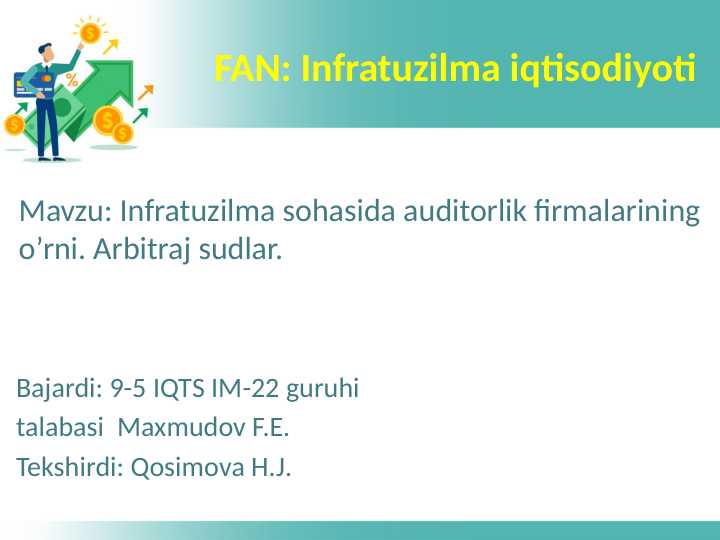 FAN: Infratuzilma iqtisodiyoti

Mavzu: Infratuzilma sohasida auditorlik firmalarining o’rni. Arbitraj sudlar.

Bajardi: 9-5 IQTS IM-22 guruhi

talabasi Maxmudov F.E.

Tekshirdi: Qosimova H.J.